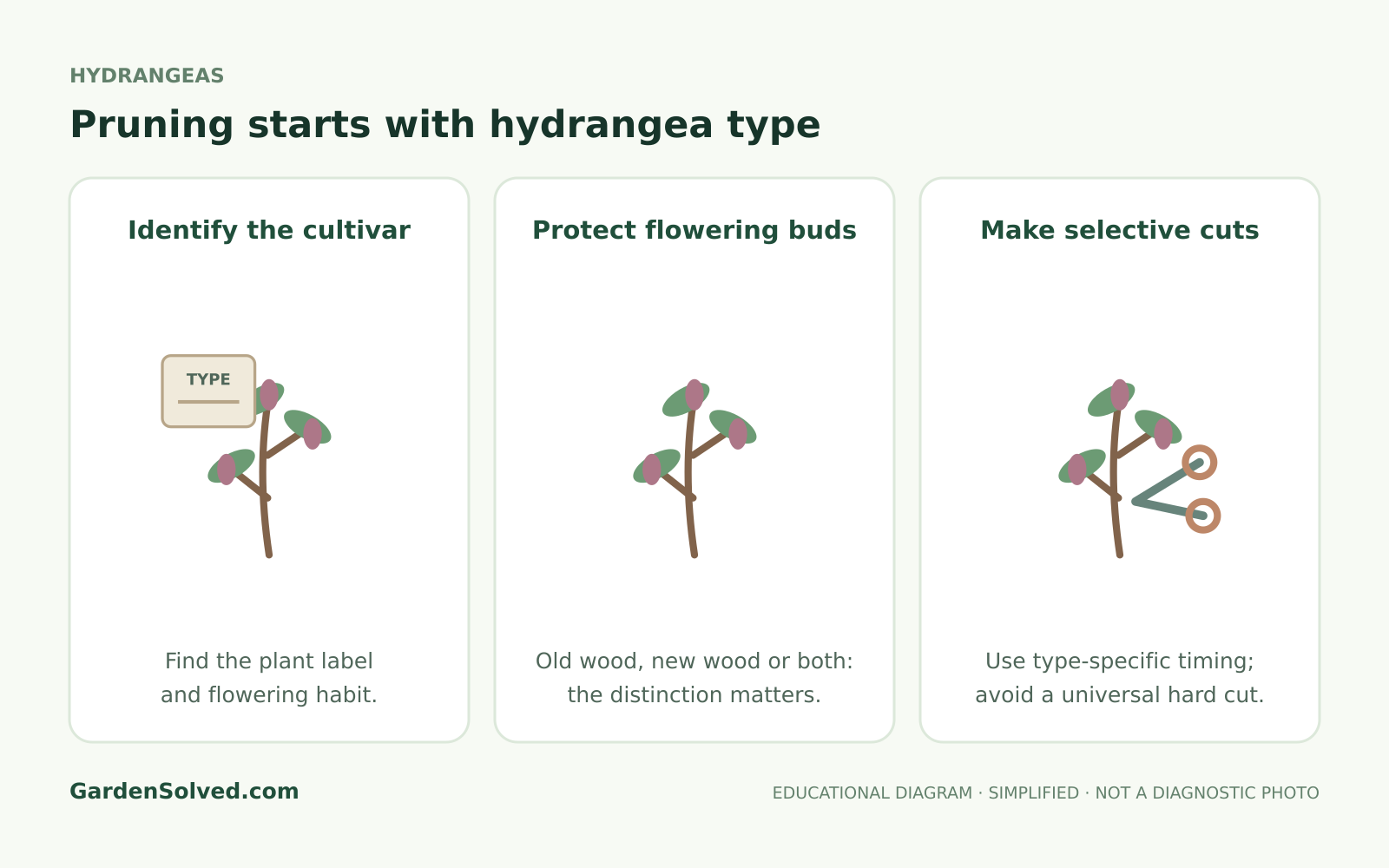 HYDRANGEAS

Pruning starts with hydrangea type

Identify the cultivar

TYPE

Find the plant label and flowering habit.

Protect flowering buds

Old wood, new wood or both: the distinction matters.

Make selective cuts

Use type-specific timing; avoid a universal hard cut.

GardenSolved.com

EDUCATIONAL DIAGRAM · SIMPLIFIED · NOT A DIAGNOSTIC PHOTO